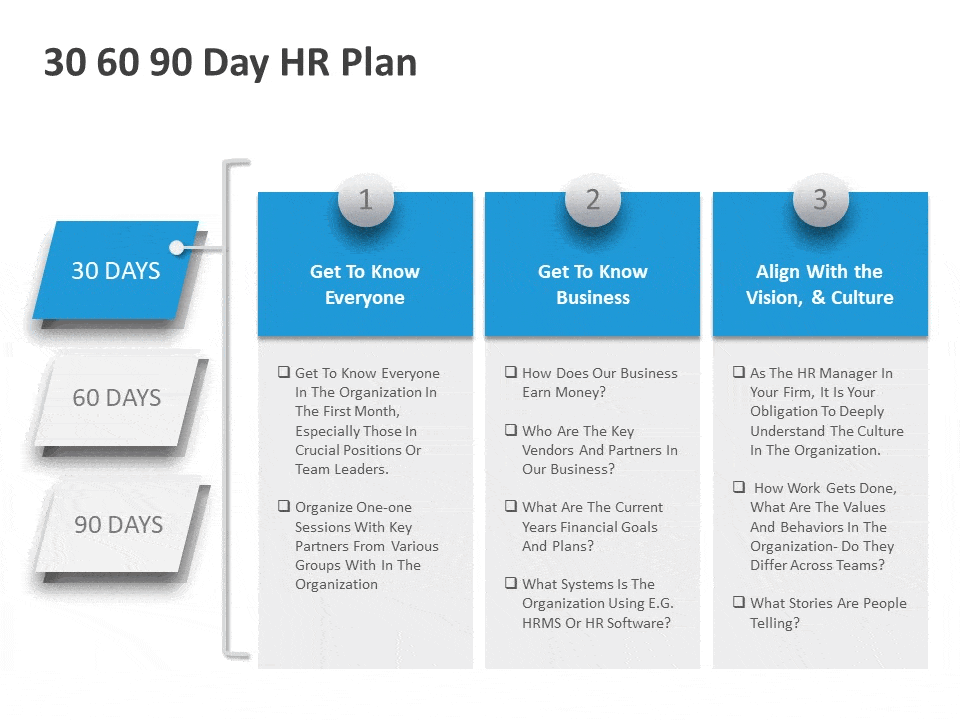 30 60 90 Day HR Plan

30 DAYS

60 DAYS

90 DAYS

1

Get To Know Everyone

❑ Get To Know Everyone In The Organization In The First Month, Especially Those In Crucial Positions Or Team Leaders.

❑ Organize One-one Sessions With Key Partners From Various Groups With In The Organization

2

Get To Know Business

❑ How Does Our Business Earn Money?

❑ Who Are The Key Vendors And Partners In Our Business?

❑ What Are The Current Years Financial Goals And Plans?

❑ What Systems Is The Organization Using E.G. HRMS Or HR Software?

3

Align With the Vision, & Culture

❑ As The HR Manager In Your Firm, It Is Your Obligation To Deeply Understand The Culture In The Organization.

❑ How Work Gets Done, What Are The Values And Behaviors In The Organization- Do They Differ Across Teams?

❑ What Stories Are People Telling?